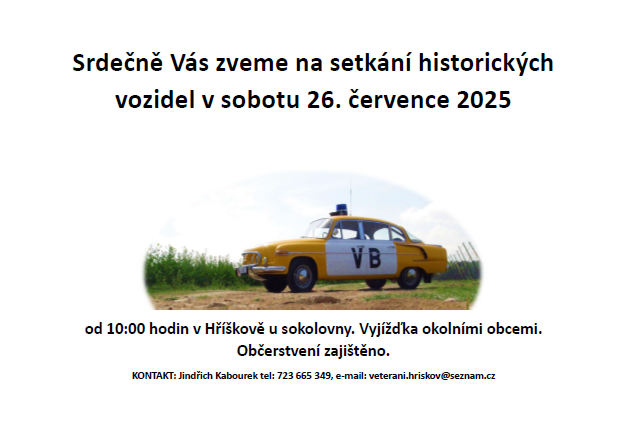 Srdečně Vás zveme na setkání historických vozidel v sobotu 26. července 2025

VB

od 10:00 hodin v Hříškově u sokolovny. Vyjížďka okolními obcemi. Občerstvení zajištěno.

KONTAKT: Jindřich Kabourek tel: 723 665 349, e-mail: veterani.hriskov@seznam.cz